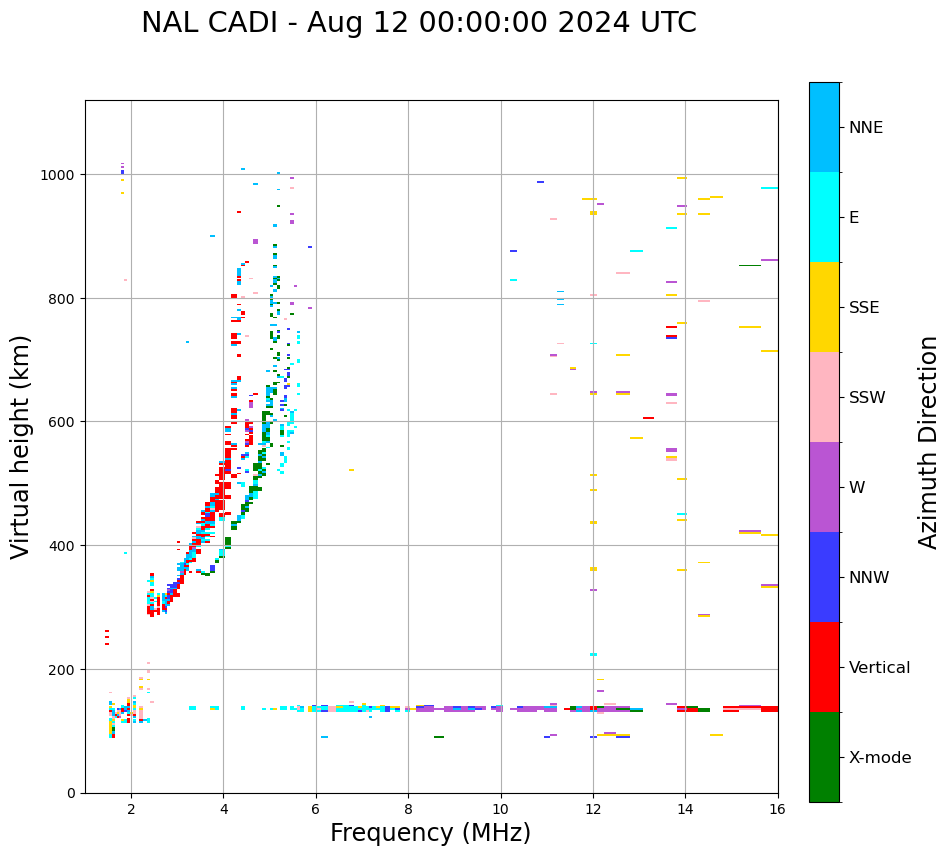 NAL CADI - Aug 12 00:00:00 2024 UTC

Virtual height (km)

1000
800
600
400
200
0

2
4
6
8
10
12
14
16

Frequency (MHz)

NNE
E
SSE
SSW
W
NNW
Vertical
X-mode

Azimuth Direction